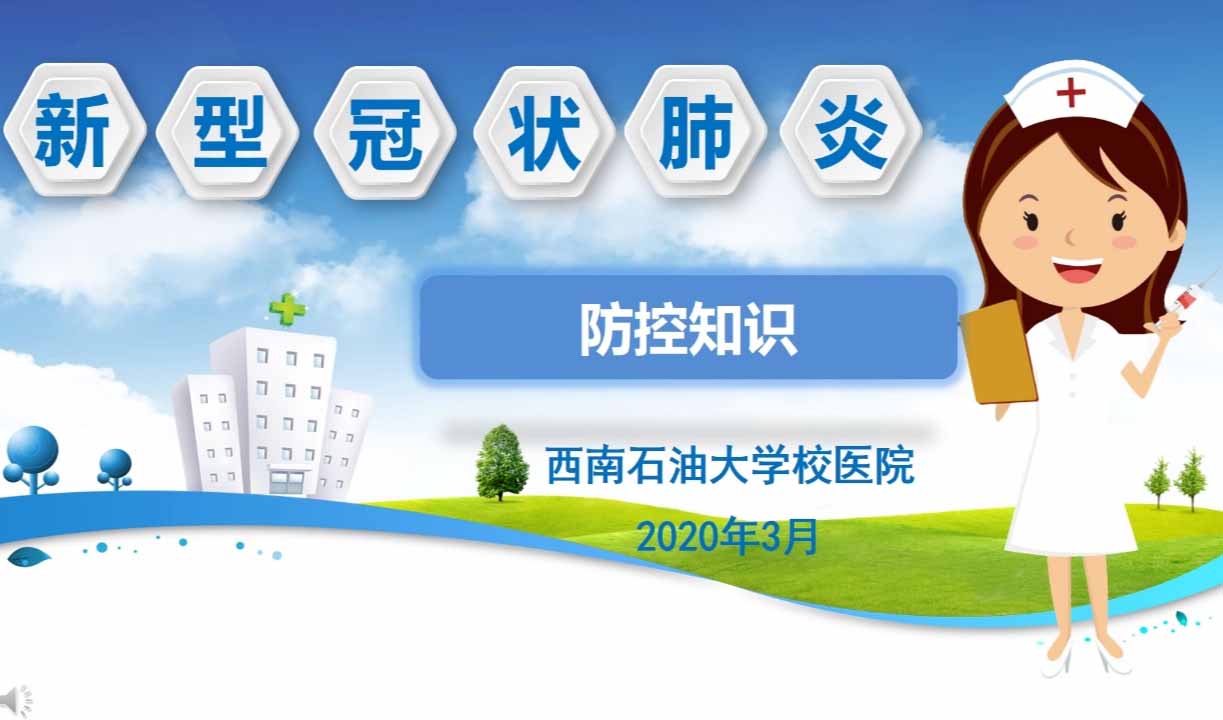 新型冠状肺炎

防控知识

西南石油大学校医院

2020年3月